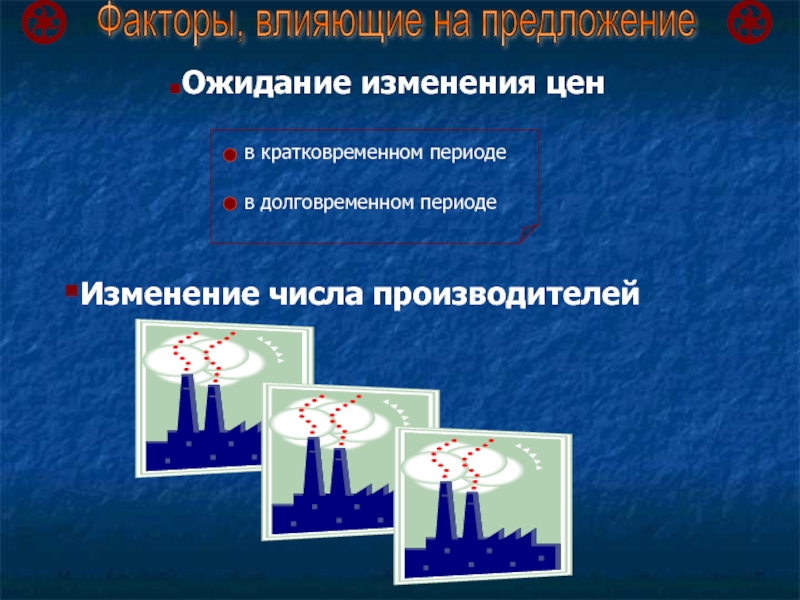 Факторы, влияющие на предложение

Ожидание изменения цен

в кратковременном периоде

в долговременном периоде

Изменение числа производителей